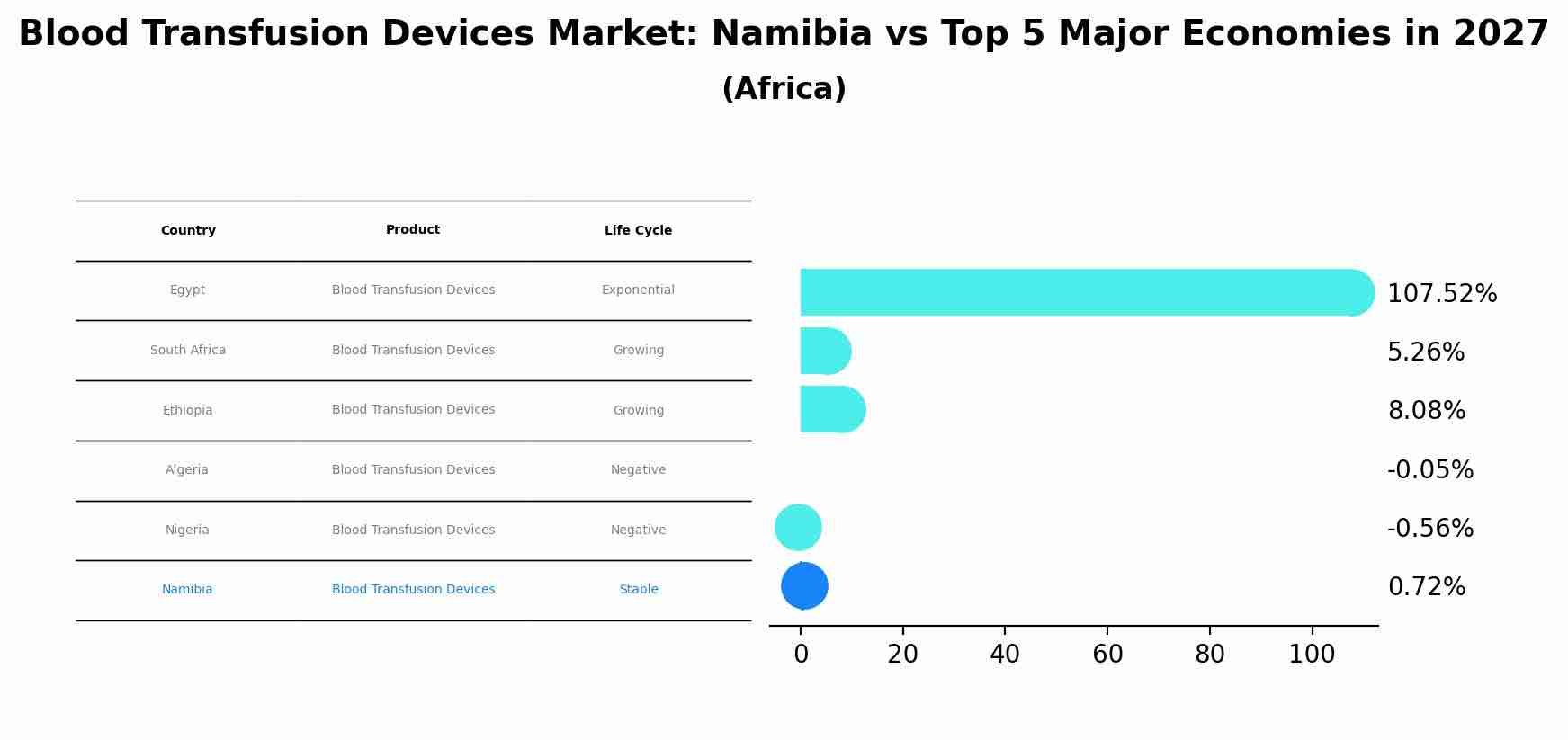 Blood Transfusion Devices Market: Namibia vs Top 5 Major Economies in 2027
(Africa)

| Country | Product | Life Cycle |
|---|---|---|
| Egypt | Blood Transfusion Devices | Exponential |
| South Africa | Blood Transfusion Devices | Growing |
| Ethiopia | Blood Transfusion Devices | Growing |
| Algeria | Blood Transfusion Devices | Negative |
| Nigeria | Blood Transfusion Devices | Negative |
| Namibia | Blood Transfusion Devices | Stable |

107.52%
5.26%
8.08%
-0.05%
-0.56%
0.72%

0 20 40 60 80 100